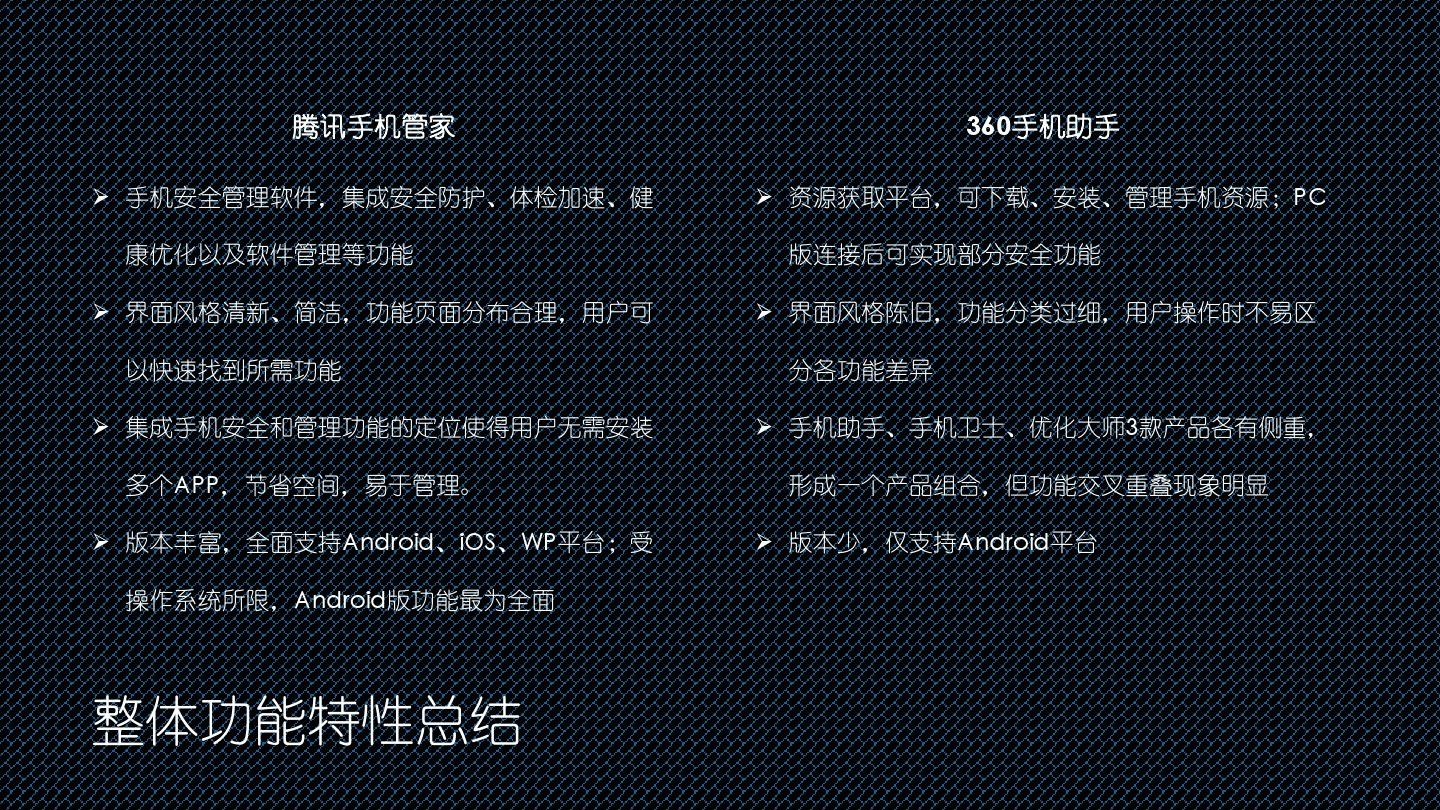 腾讯手机管家

➢ 手机安全管理软件，集成安全防护、体检加速、健康优化以及软件管理等功能

➢ 界面风格清新、简洁，功能页面分布合理，用户可以快速找到所需功能

➢ 集成手机安全和管理功能的定位使得用户无需安装多个APP，节省空间，易于管理。

➢ 版本丰富，全面支持Android、iOS、WP平台；受操作系统所限，Android版功能最为全面

360手机助手

➢ 资源获取平台，可下载、安装、管理手机资源；PC版连接后可实现部分安全功能

➢ 界面风格陈旧，功能分类过细，用户操作时不易区分各功能差异

➢ 手机助手、手机卫士、优化大师3款产品各有侧重，形成一个产品组合，但功能交叉重叠现象明显

➢ 版本少，仅支持Android平台

整体功能特性总结